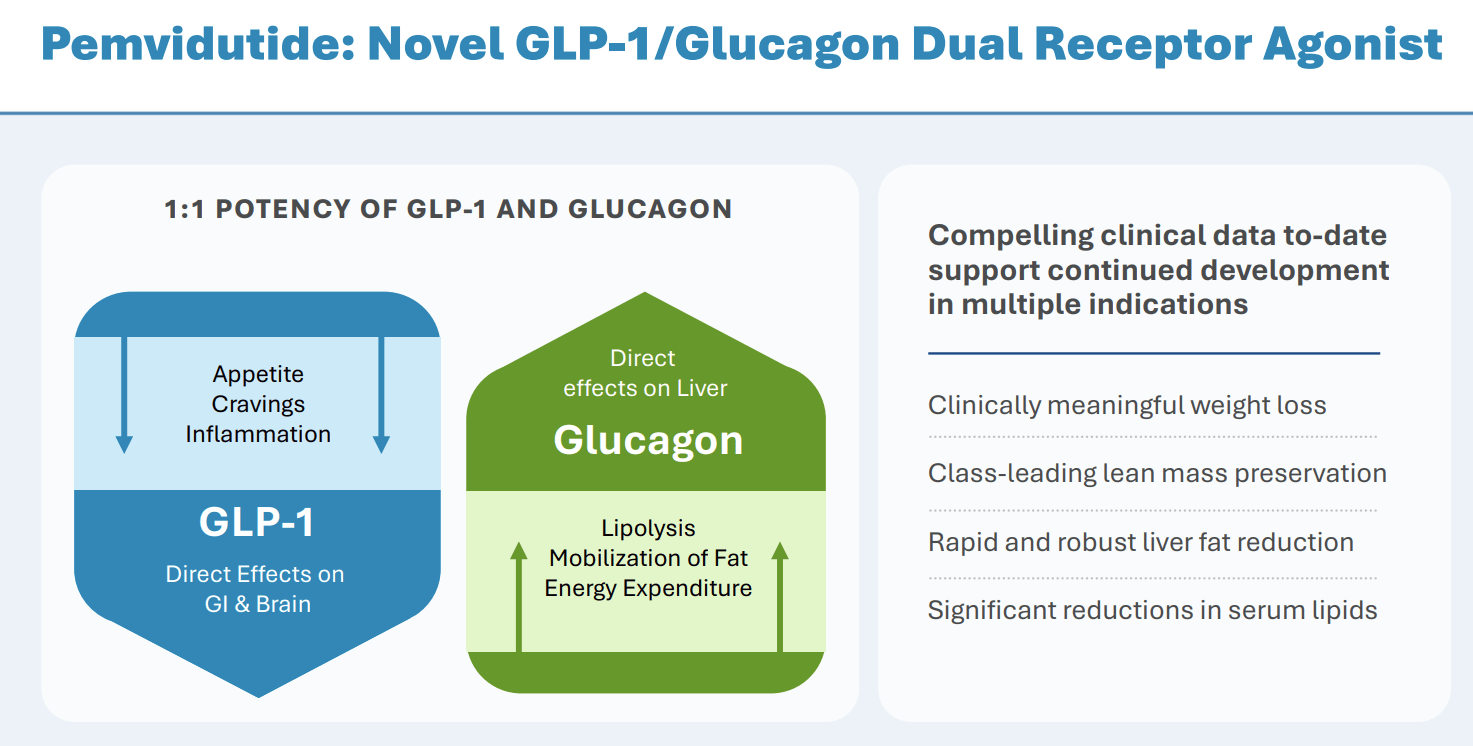 Pemvidutide: Novel GLP-1/Glucagon Dual Receptor Agonist

1:1 POTENCY OF GLP-1 AND GLUCAGON

Appetite
Cravings
Inflammation

GLP-1

Direct Effects on GI & Brain

Direct effects on Liver

Glucagon

Lipolysis
Mobilization of Fat
Energy Expenditure

Compelling clinical data to-date support continued development in multiple indications

Clinically meaningful weight loss

Class-leading lean mass preservation

Rapid and robust liver fat reduction

Significant reductions in serum lipids